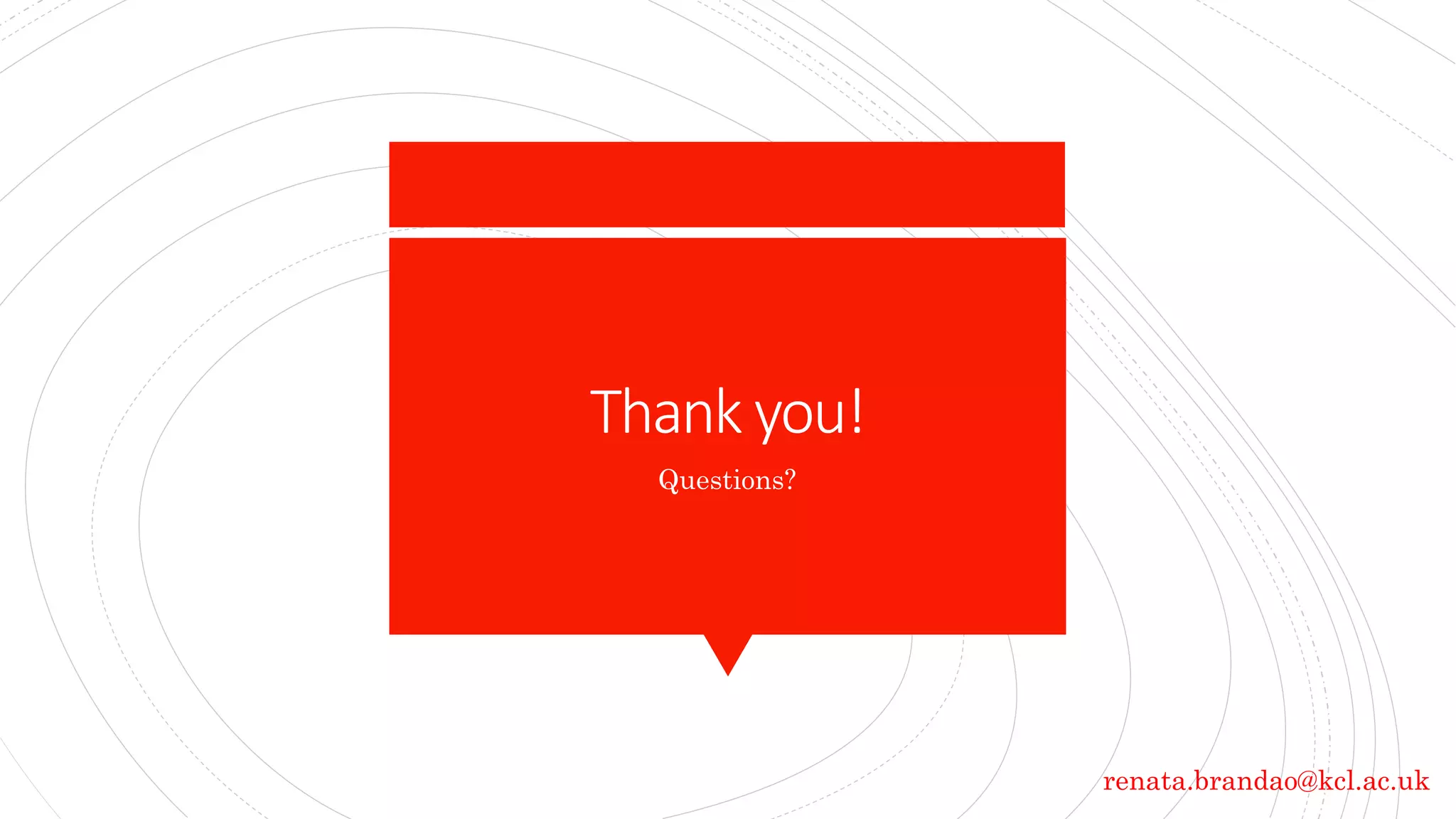 Thank you!

Questions?

renata.brandao@kcl.ac.uk